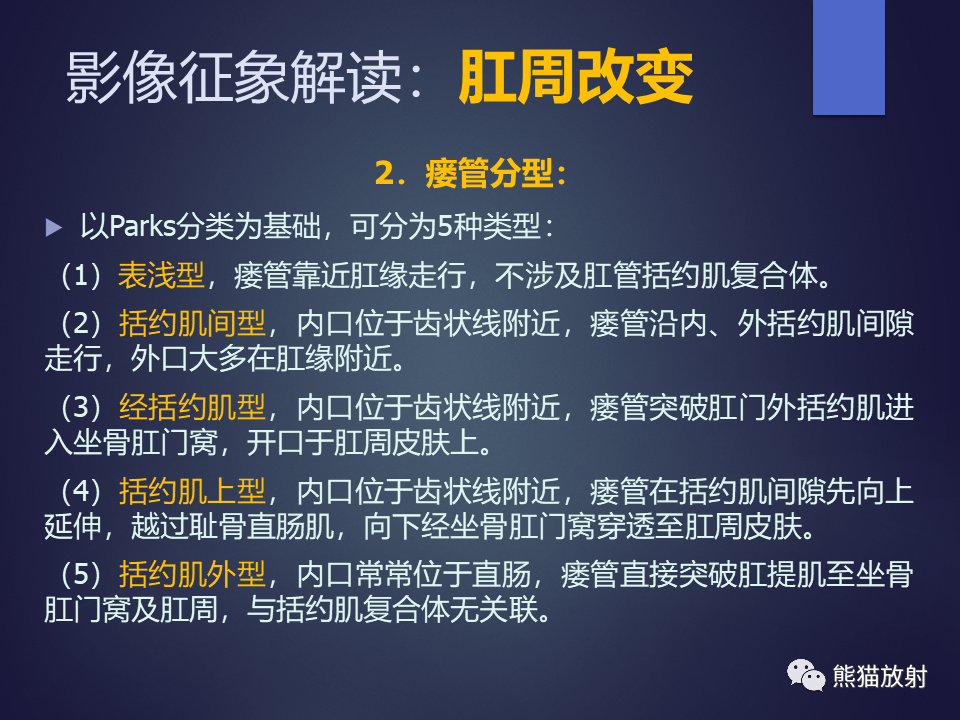 影像征象解读：肛周改变

2．瘘管分型：

▶ 以Parks分类为基础，可分为5种类型：

（1）表浅型，瘘管靠近肛缘走行，不涉及肛管括约肌复合体。

（2）括约肌间型，内口位于齿状线附近，瘘管沿内、外括约肌间隙走行，外口大多在肛缘附近。

（3）经括约肌型，内口位于齿状线附近，瘘管突破肛门外括约肌进入坐骨肛门窝，开口于肛周皮肤上。

（4）括约肌上型，内口位于齿状线附近，瘘管在括约肌间隙先向上延伸，越过耻骨直肠肌，向下经坐骨肛门窝穿透至肛周皮肤。

（5）括约肌外型，内口常常位于直肠，瘘管直接突破肛提肌至坐骨肛门窝及肛周，与括约肌复合体无关联。

熊猫放射